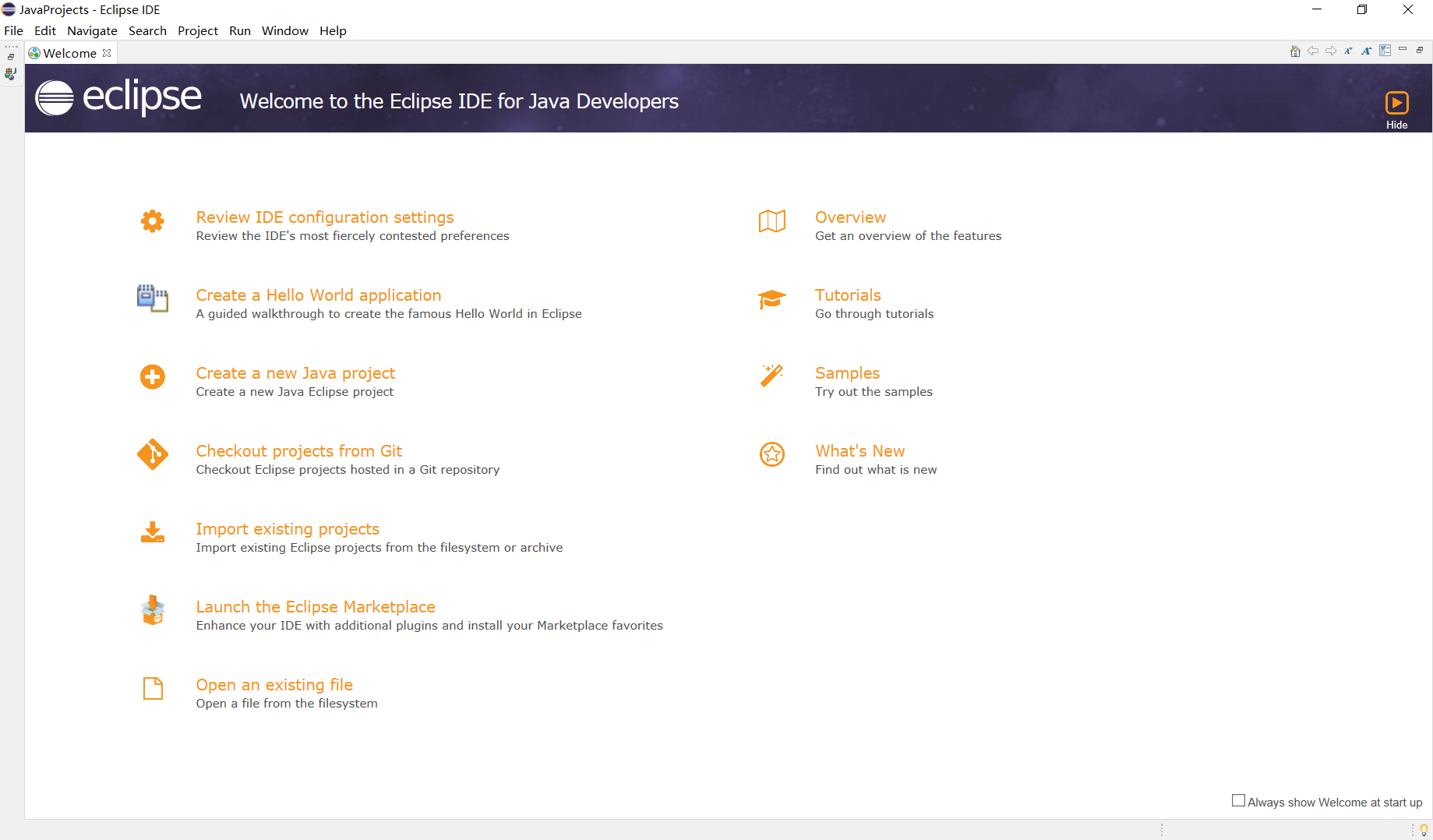 JavaProjects - Eclipse IDE

File Edit Navigate Search Project Run Window Help

Welcome

eclipse

Welcome to the Eclipse IDE for Java Developers

Hide

Review IDE configuration settings
Review the IDE's most fiercely contested preferences

Create a Hello World application
A guided walkthrough to create the famous Hello World in Eclipse

Create a new Java project
Create a new Java Eclipse project

Checkout projects from Git
Checkout Eclipse projects hosted in a Git repository

Import existing projects
Import existing Eclipse projects from the filesystem or archive

Launch the Eclipse Marketplace
Enhance your IDE with additional plugins and install your Marketplace favorites

Open an existing file
Open a file from the filesystem

Overview
Get an overview of the features

Tutorials
Go through tutorials

Samples
Try out the samples

What's New
Find out what is new

Always show Welcome at start up